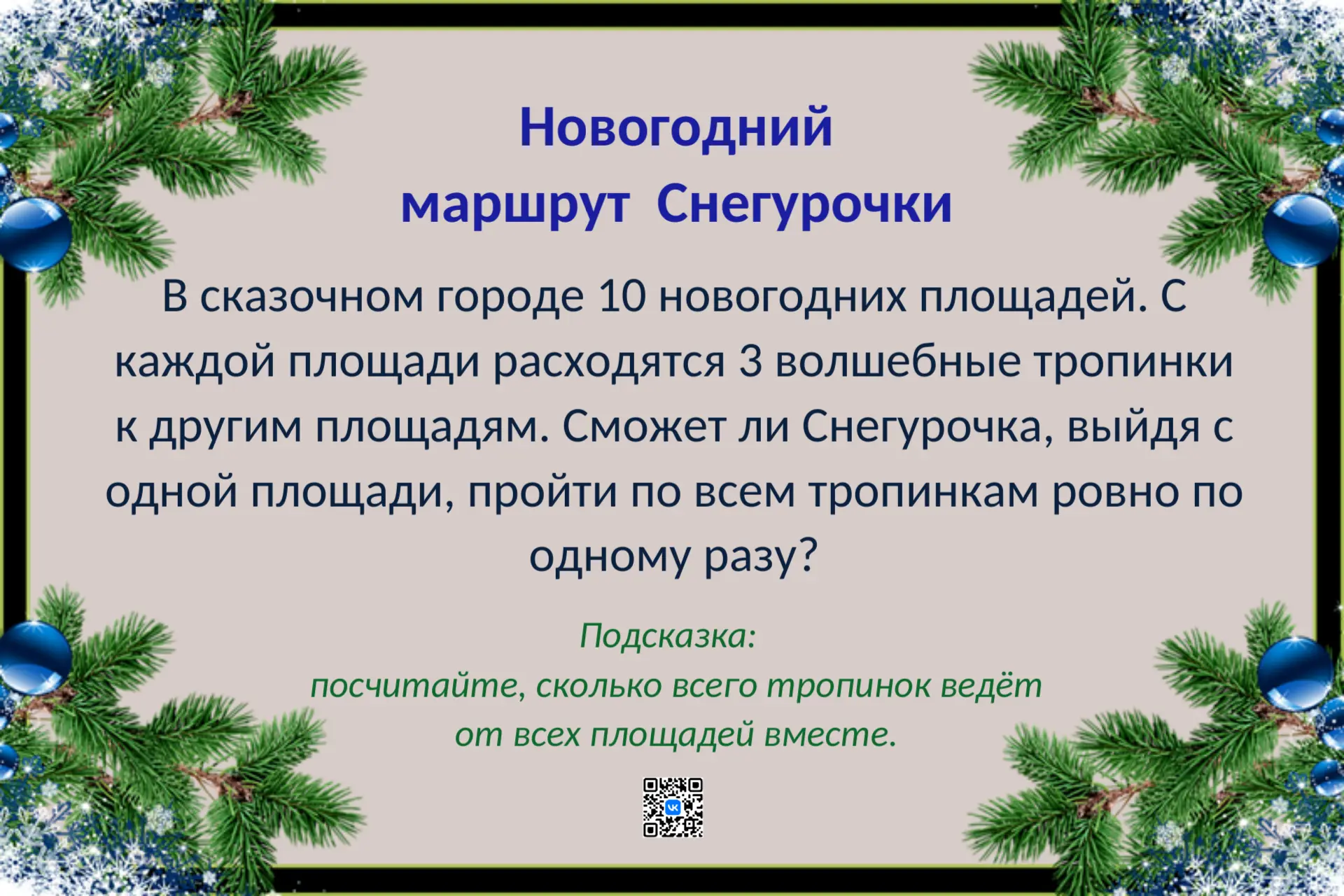 Новогодний маршрут Снегурочки

В сказочном городе 10 новогодних площадей. С каждой площади расходятся 3 волшебные тропинки к другим площадям. Сможет ли Снегурочка, выйдя с одной площади, пройти по всем тропинкам ровно по одному разу?

Подсказка:
посчитайте, сколько всего тропинок ведёт от всех площадей вместе.